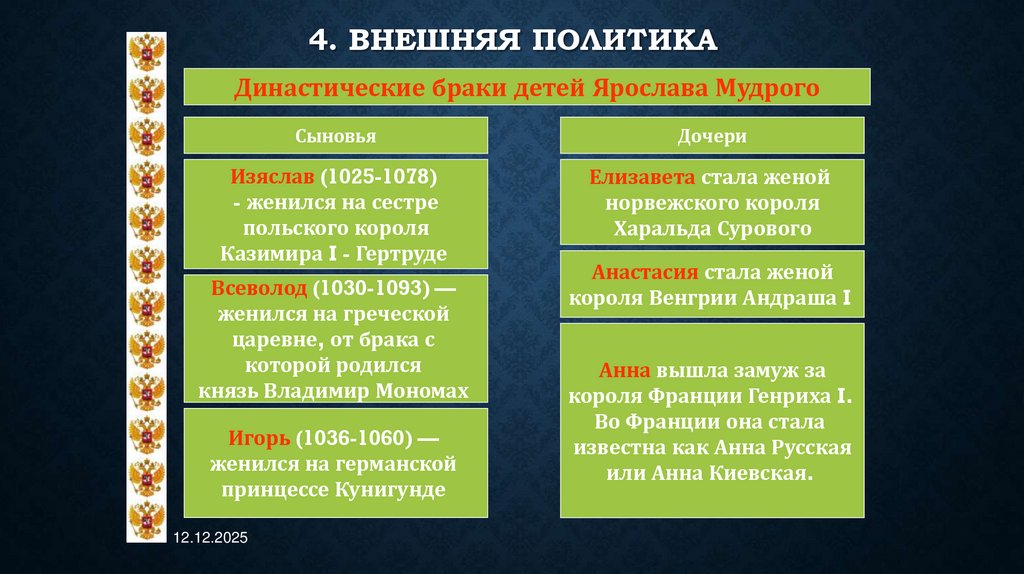 4. ВНЕШНЯЯ ПОЛИТИКА

Династические браки детей Ярослава Мудрого

Сыновья

Изяслав (1025-1078) - женился на сестре польского короля Казимира I - Гертруде

Всеволод (1030-1093) — женился на греческой царевне, от брака с которой родился князь Владимир Мономах

Игорь (1036-1060) — женился на германской принцессе Кунигунде

Дочери

Елизавета стала женой норвежского короля Харальда Сурового

Анастасия стала женой короля Венгрии Андраша I

Анна вышла замуж за короля Франции Генриха I. Во Франции она стала известна как Анна Русская или Анна Киевская.

12.12.2025